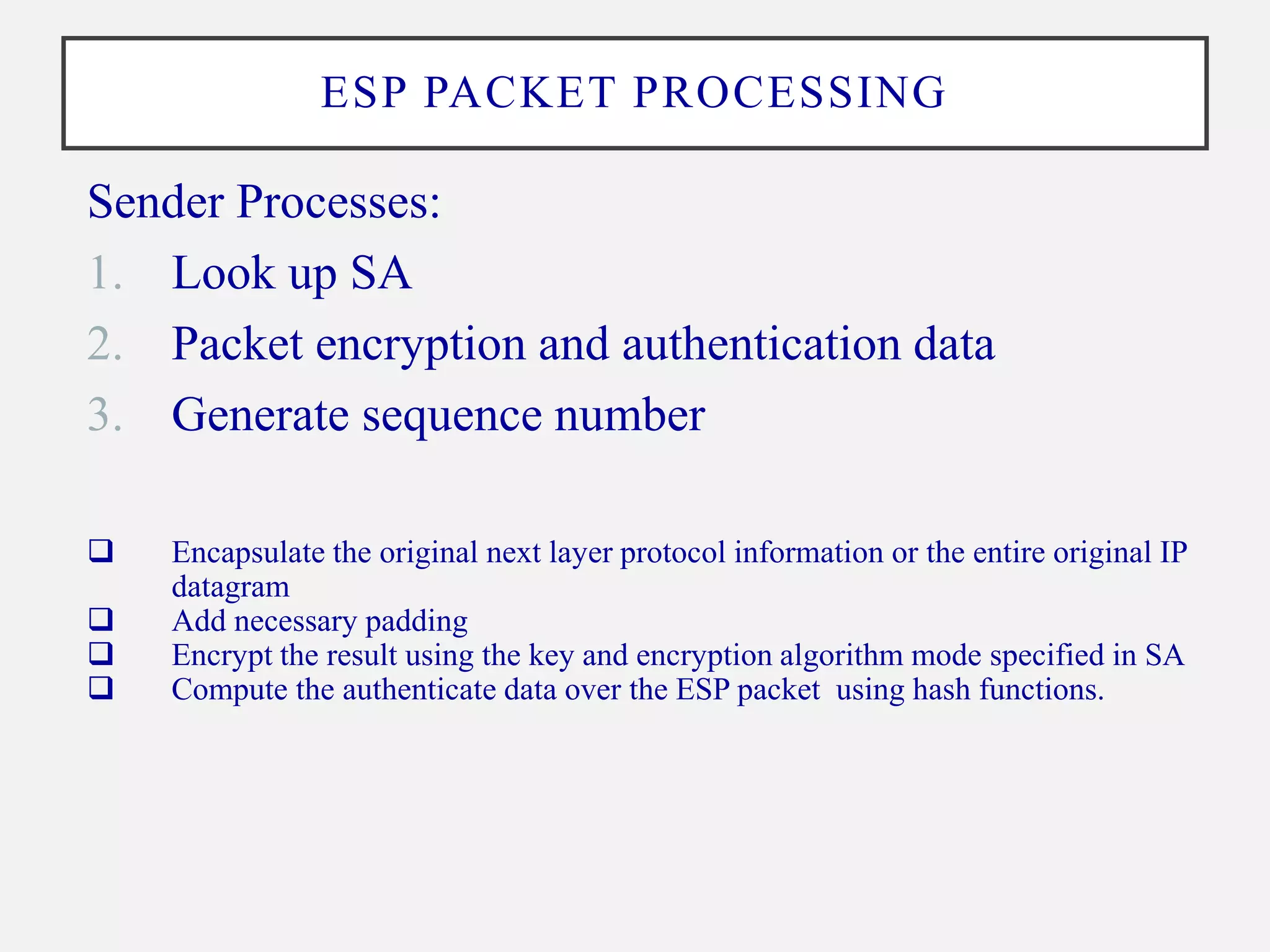 ESP PACKET PROCESSING

Sender Processes:

1. Look up SA
2. Packet encryption and authentication data
3. Generate sequence number

❑ Encapsulate the original next layer protocol information or the entire original IP datagram
❑ Add necessary padding
❑ Encrypt the result using the key and encryption algorithm mode specified in SA
❑ Compute the authenticate data over the ESP packet using hash functions.